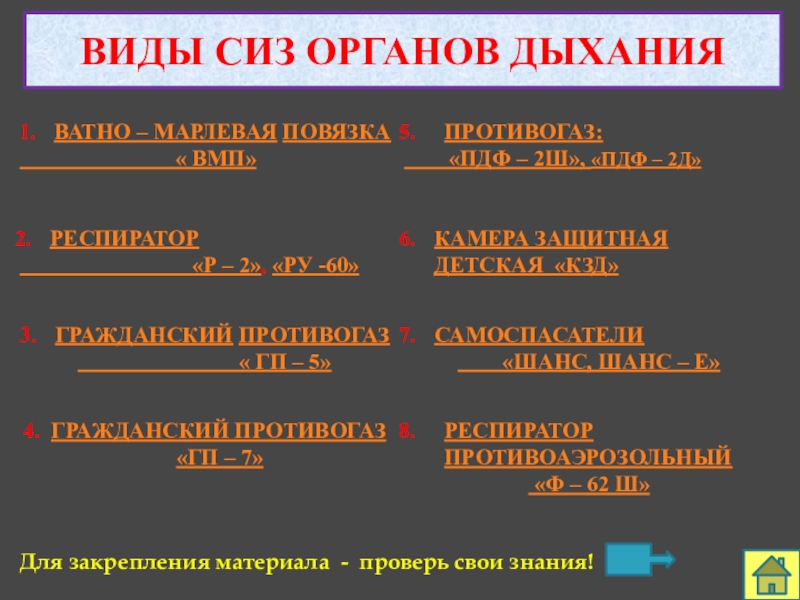 ВИДЫ СИЗ ОРГАНОВ ДЫХАНИЯ

1. ВАТНО – МАРЛЕВАЯ ПОВЯЗКА « ВМП»

2. РЕСПИРАТОР «Р – 2», «РУ -60»

3. ГРАЖДАНСКИЙ ПРОТИВОГАЗ « ГП – 5»

4. ГРАЖДАНСКИЙ ПРОТИВОГАЗ «ГП – 7»

5. ПРОТИВОГАЗ: «ПДФ – 2Ш», «ПДФ – 2Д»

6. КАМЕРА ЗАЩИТНАЯ ДЕТСКАЯ «КЗД»

7. САМОСПАСАТЕЛИ «ШАНС, ШАНС – Е»

8. РЕСПИРАТОР ПРОТИВОАЭРОЗОЛЬНЫЙ «Ф – 62 Ш»

Для закрепления материала - проверь свои знания!